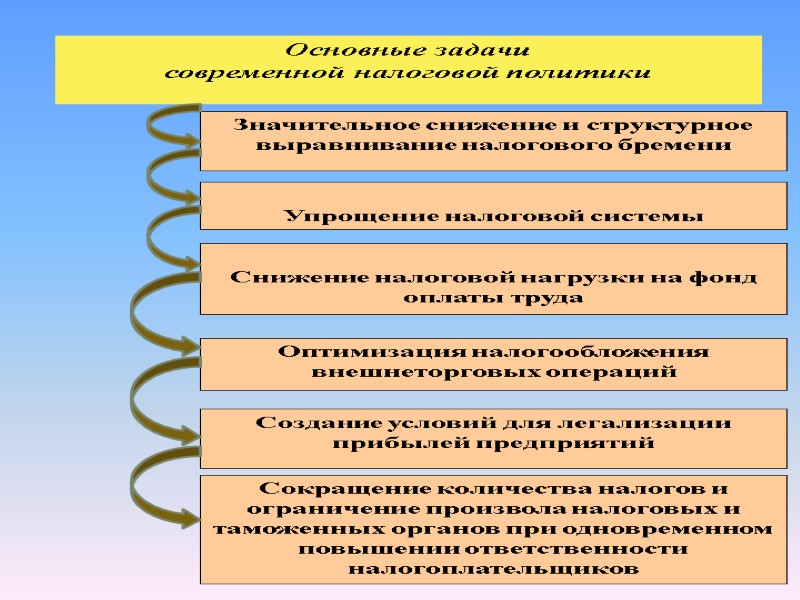 Основные задачи современной налоговой политики

Значительное снижение и структурное выравнивание налогового бремени

Упрощение налоговой системы

Снижение налоговой нагрузки на фонд оплаты труда

Оптимизация налогообложения внешнеторговых операций

Создание условий для легализации прибылей предприятий

Сокращение количества налогов и ограничение произвола налоговых и таможенных органов при одновременном повышении ответственности налогоплательщиков